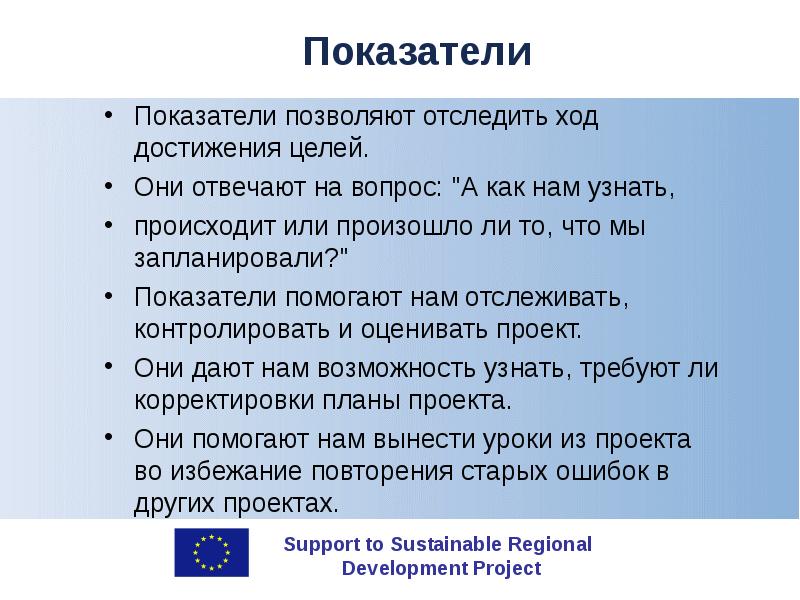 Показатели

• Показатели позволяют отследить ход достижения целей.
• Они отвечают на вопрос: "А как нам узнать,
• происходит или произошло ли то, что мы запланировали?"
• Показатели помогают нам отслеживать, контролировать и оценивать проект.
• Они дают нам возможность узнать, требуют ли корректировки планы проекта.
• Они помогают нам вынести уроки из проекта во избежание повторения старых ошибок в других проектах.

Support to Sustainable Regional Development Project